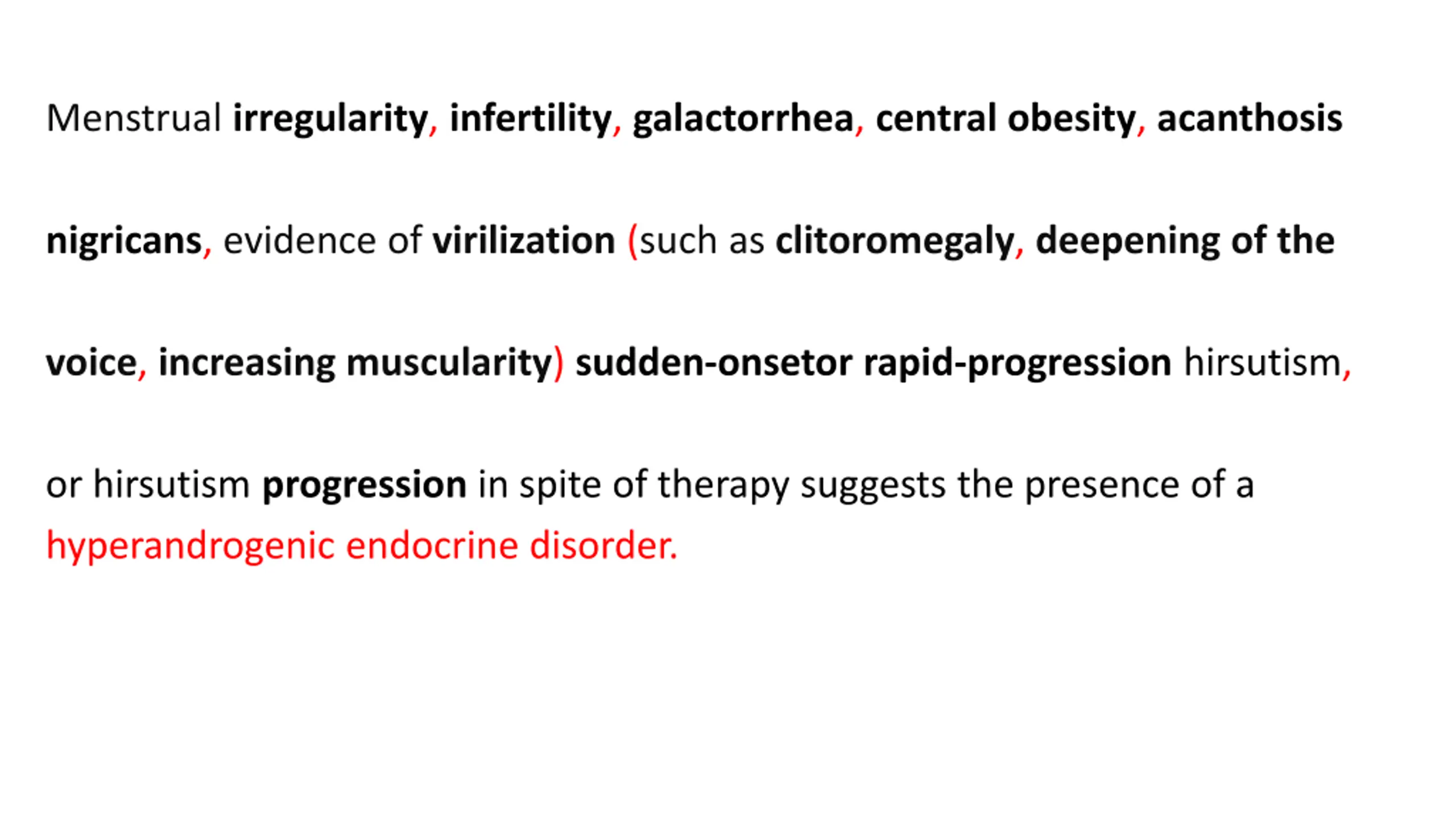 Menstrual irregularity, infertility, galactorrhea, central obesity, acanthosis nigricans, evidence of virilization (such as clitoromegaly, deepening of the voice, increasing muscularity) sudden-onsetor rapid-progression hirsutism, or hirsutism progression in spite of therapy suggests the presence of a hyperandrogenic endocrine disorder.